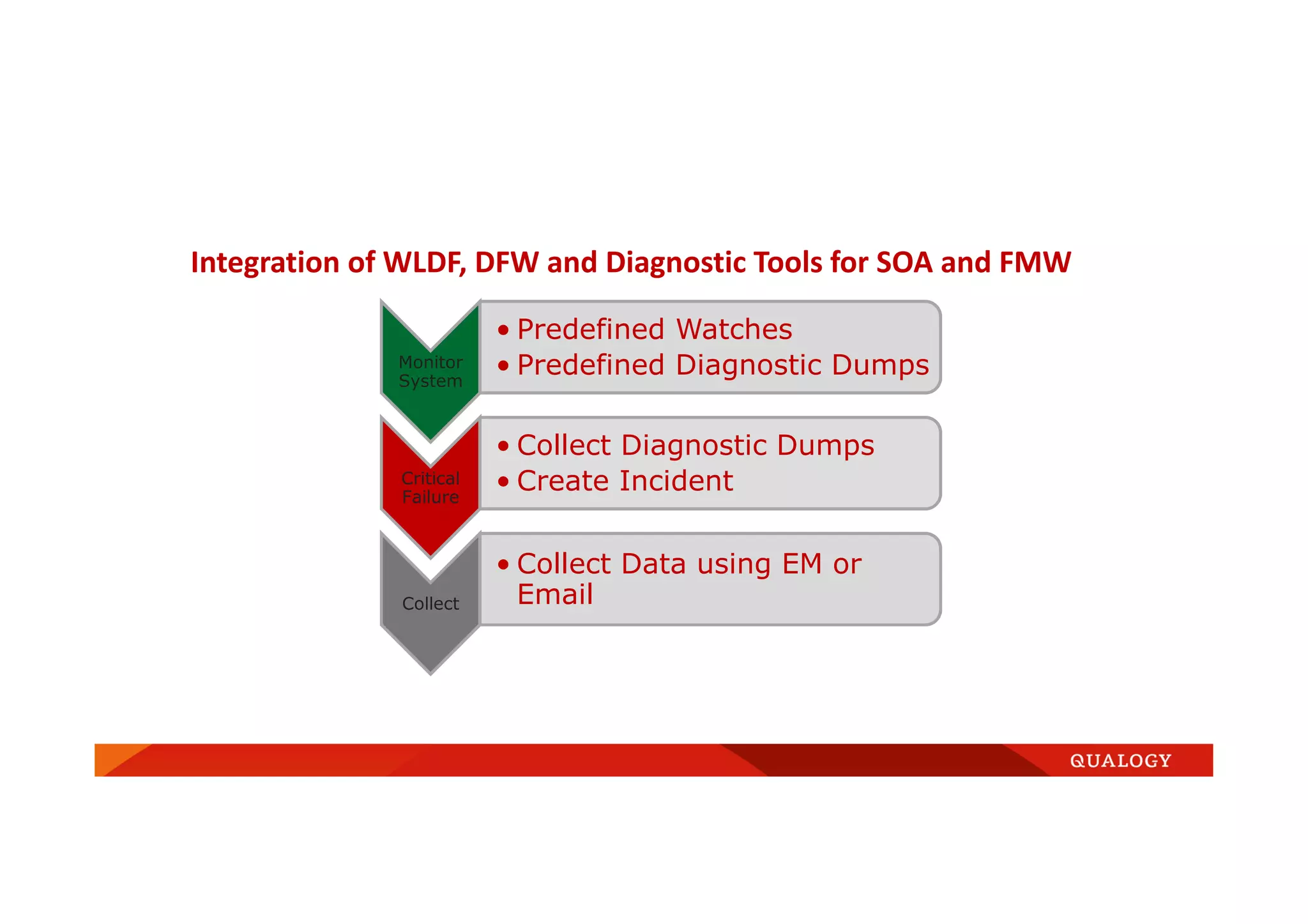 Integration of WLDF, DFW and Diagnostic Tools for SOA and FMW

Monitor System

• Predefined Watches
• Predefined Diagnostic Dumps

Critical Failure

• Collect Diagnostic Dumps
• Create Incident

Collect

• Collect Data using EM or Email

QUALOGY